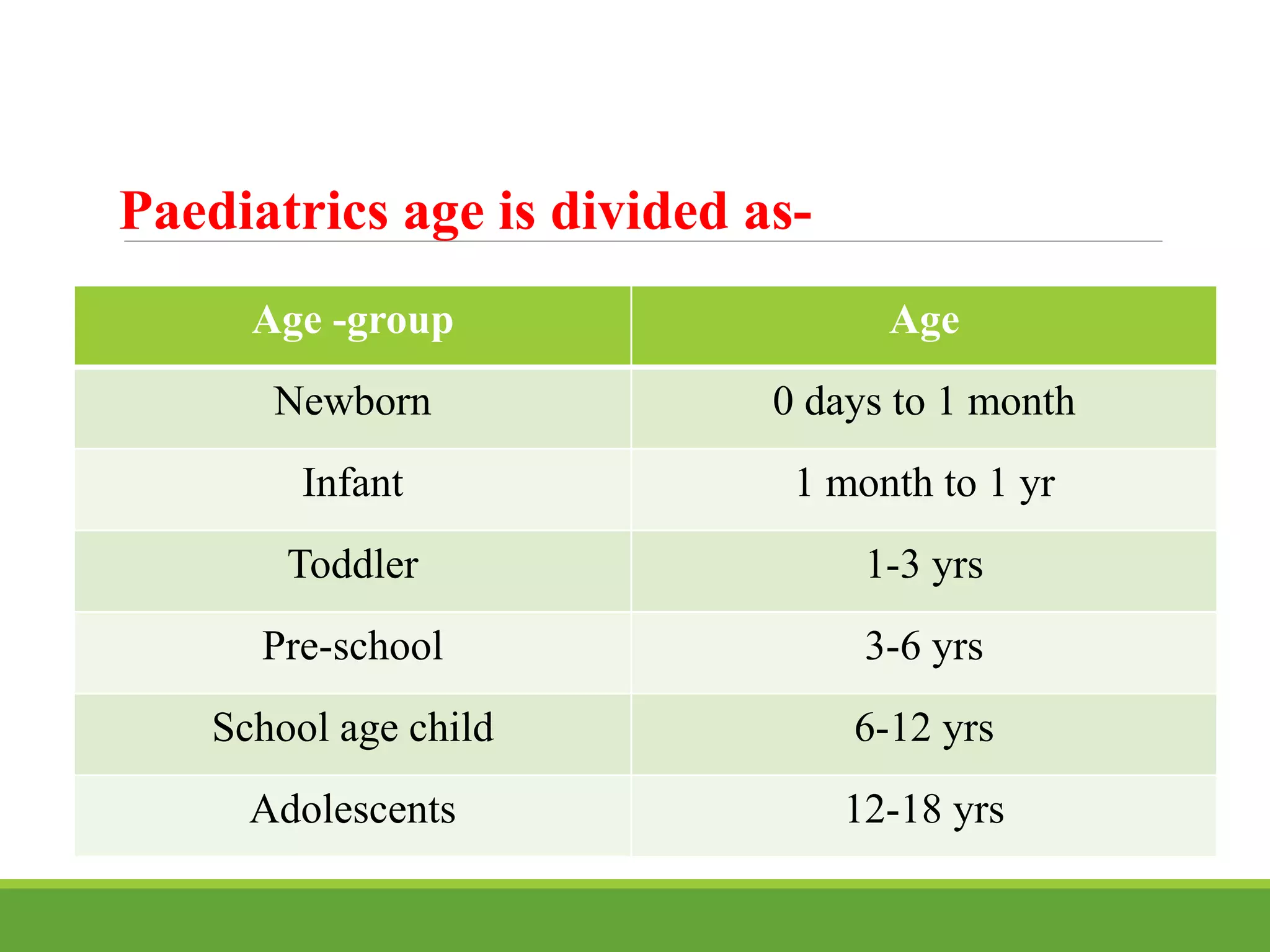 Paediatrics age is divided as-

| Age -group | Age |
|---|---|
| Newborn | 0 days to 1 month |
| Infant | 1 month to 1 yr |
| Toddler | 1-3 yrs |
| Pre-school | 3-6 yrs |
| School age child | 6-12 yrs |
| Adolescents | 12-18 yrs |